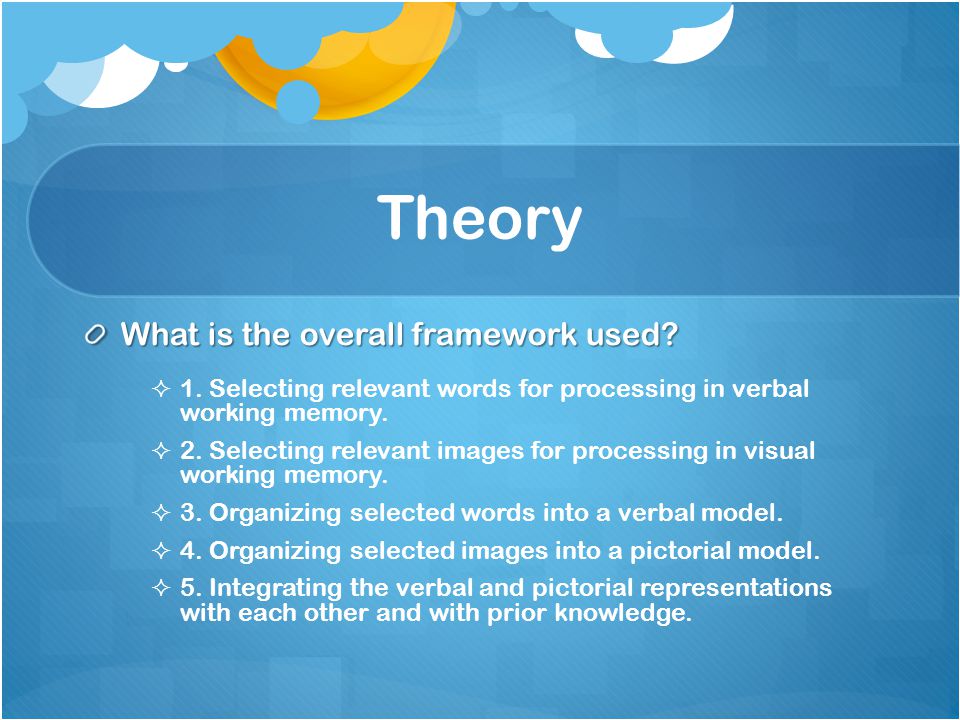 Theory

What is the overall framework used?

1. Selecting relevant words for processing in verbal working memory.

2. Selecting relevant images for processing in visual working memory.

3. Organizing selected words into a verbal model.

4. Organizing selected images into a pictorial model.

5. Integrating the verbal and pictorial representations with each other and with prior knowledge.